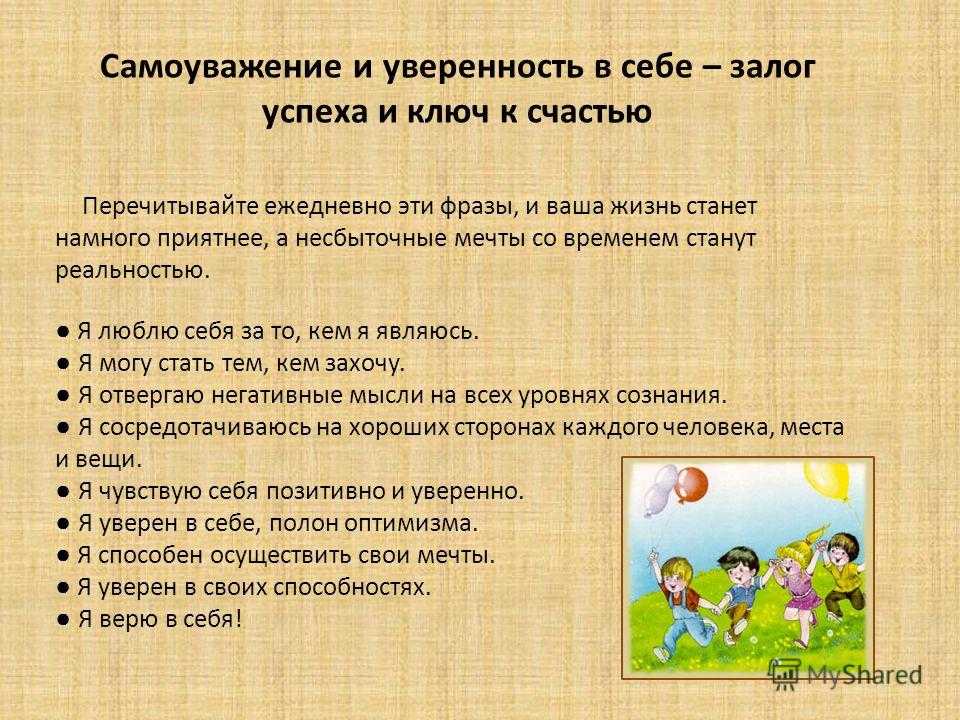 Самоуважение и уверенность в себе – залог успеха и ключ к счастью

Перечитывайте ежедневно эти фразы, и ваша жизнь станет намного приятнее, а несбыточные мечты со временем станут реальностью.

● Я люблю себя за то, кем я являюсь.
● Я могу стать тем, кем захочу.
● Я отвергаю негативные мысли на всех уровнях сознания.
● Я сосредотачиваюсь на хороших сторонах каждого человека, места и вещи.
● Я чувствую себя позитивно и уверенно.
● Я уверен в себе, полон оптимизма.
● Я способен осуществить свои мечты.
● Я уверен в своих способностях.
● Я верю в себя!

MyShared